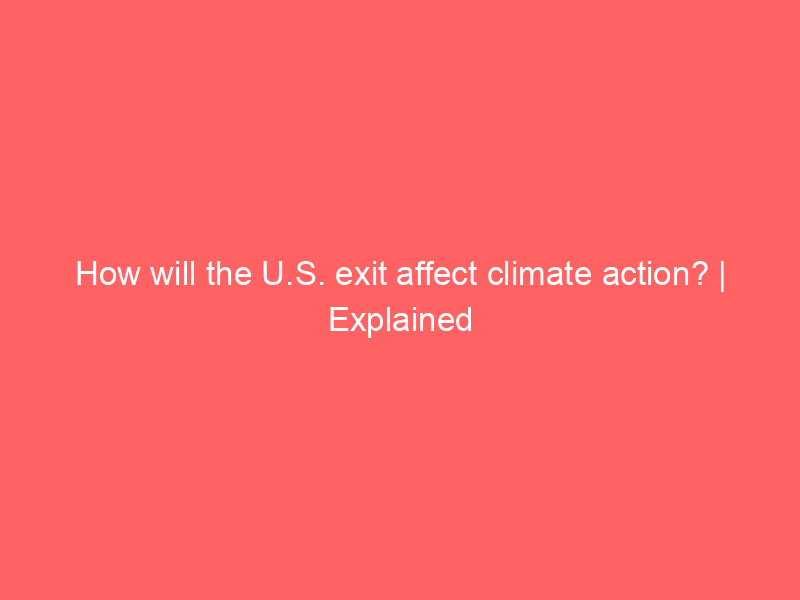 How will the U.S. exit affect climate action? | Explained